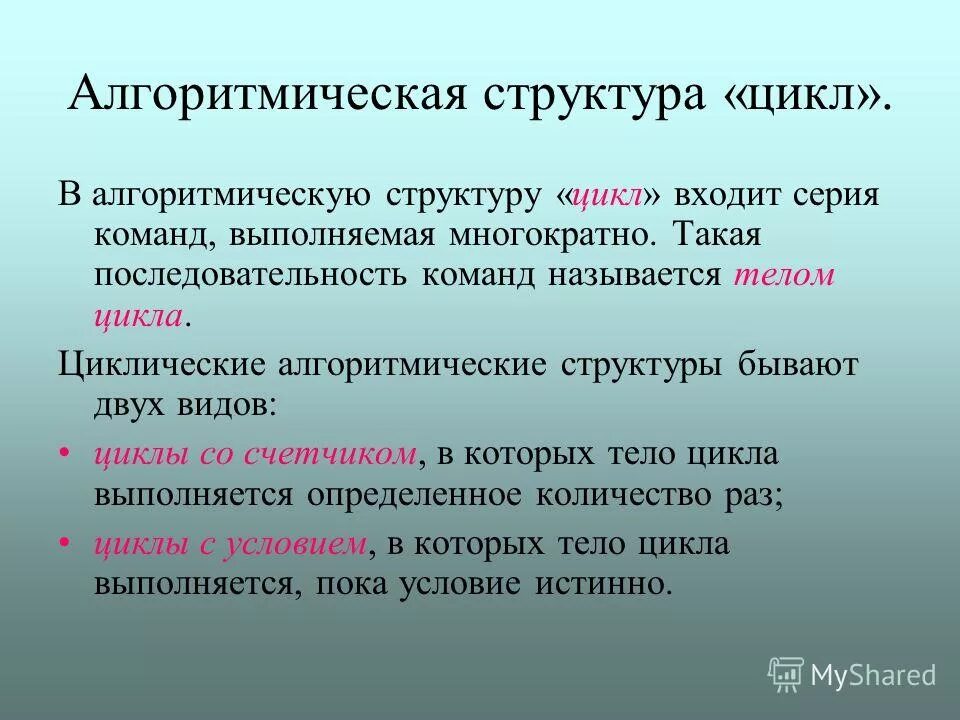 Алгоритмическая структура «цикл».

В алгоритмическую структуру «цикл» входит серия команд, выполняемая многократно. Такая последовательность команд называется телом цикла.

Циклические алгоритмические структуры бывают двух видов:

• циклы со счетчиком, в которых тело цикла выполняется определенное количество раз;
• циклы с условием, в которых тело цикла выполняется, пока условие истинно.

MyShared